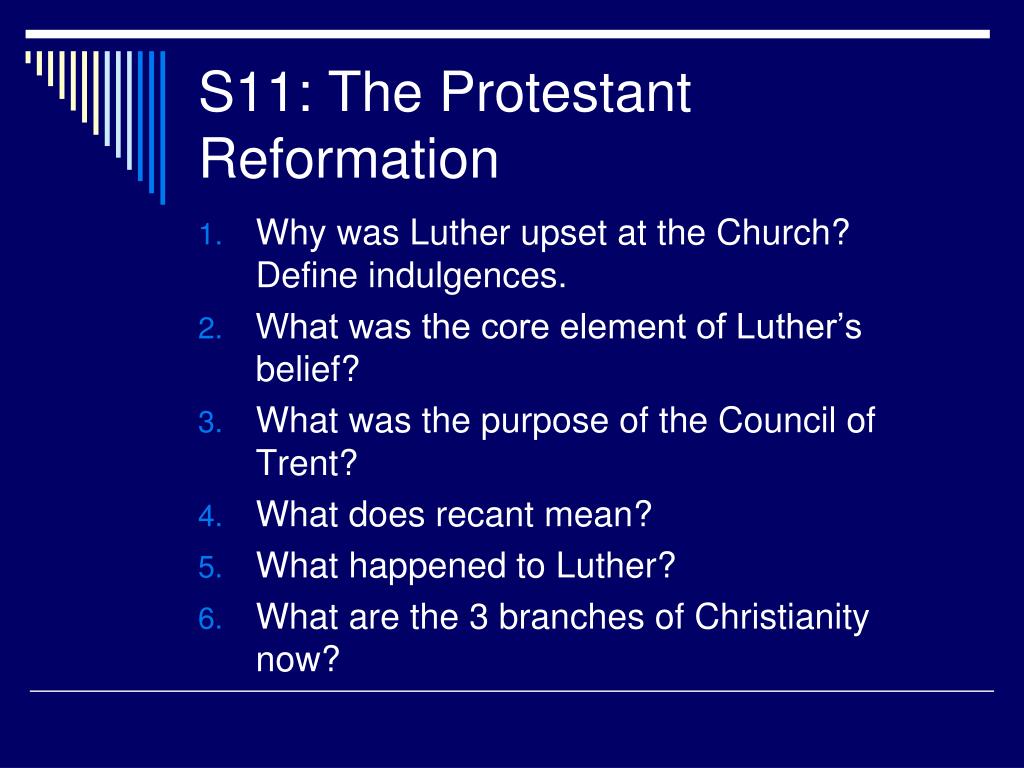 S11: The Protestant Reformation

1. Why was Luther upset at the Church? Define indulgences.
2. What was the core element of Luther’s belief?
3. What was the purpose of the Council of Trent?
4. What does recant mean?
5. What happened to Luther?
6. What are the 3 branches of Christianity now?